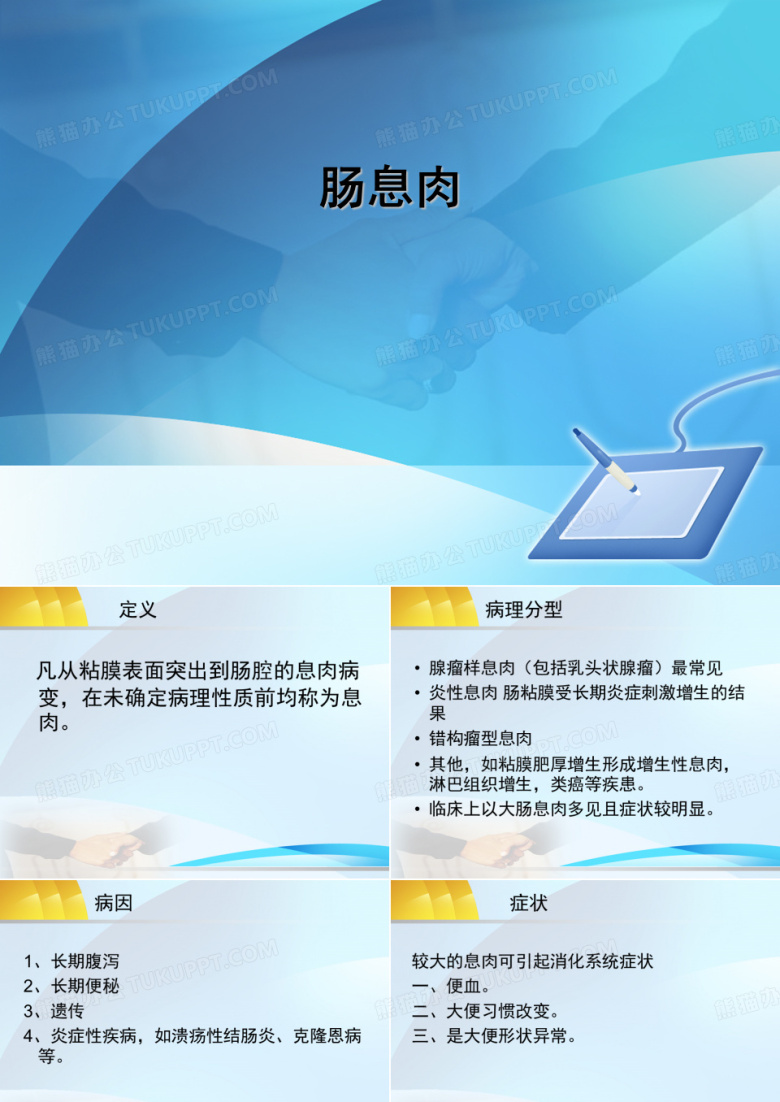 肠息肉

定义

凡从粘膜表面突出到肠腔的息肉病变，在未确定病理性质前均称为息肉。

病理分型

• 腺瘤样息肉（包括乳头状腺瘤）最常见
• 炎性息肉 肠粘膜受长期炎症刺激增生的结果
• 错构瘤型息肉
• 其他，如粘膜肥厚增生形成增生性息肉，淋巴组织增生，类癌等疾患。
• 临床上以大肠息肉多见且症状较明显。

病因

1、长期腹泻
2、长期便秘
3、遗传
4、炎症性疾病，如溃疡性结肠炎、克隆恩病等。

症状

较大的息肉可引起消化系统症状
一、便血。
二、大便习惯改变。
三、是大便形状异常。

熊猫办公 TUKUPPT.COM